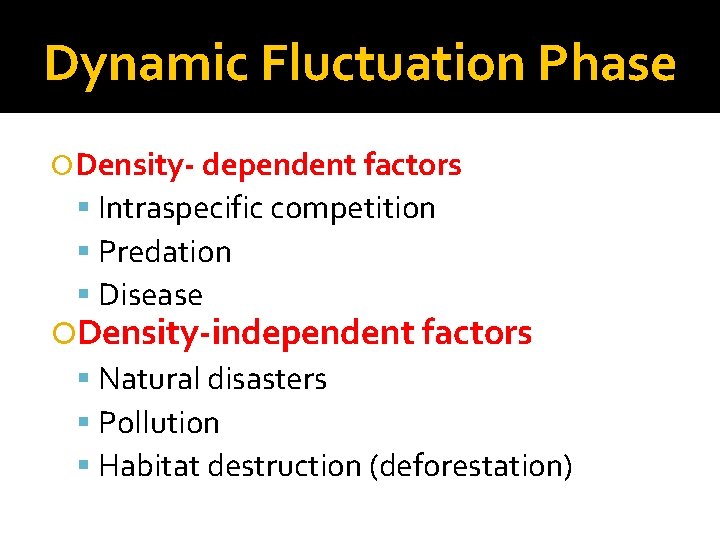 Dynamic Fluctuation Phase

Density- dependent factors
Intraspecific competition
Predation
Disease

Density-independent factors
Natural disasters
Pollution
Habitat destruction (deforestation)